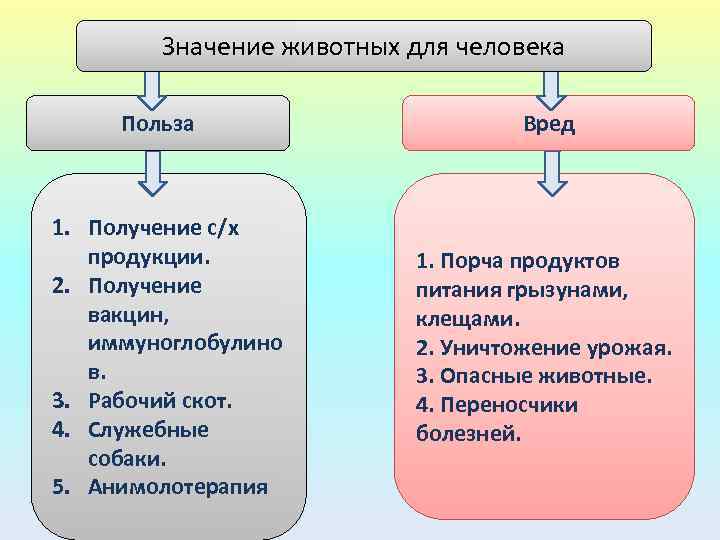 Значение животных для человека

Польза

1. Получение с/х продукции.
2. Получение вакцин, иммуноглобулино в.
3. Рабочий скот.
4. Служебные собаки.
5. Анимолотерапия

Вред

1. Порча продуктов питания грызунами, клещами.
2. Уничтожение урожая.
3. Опасные животные.
4. Переносчики болезней.